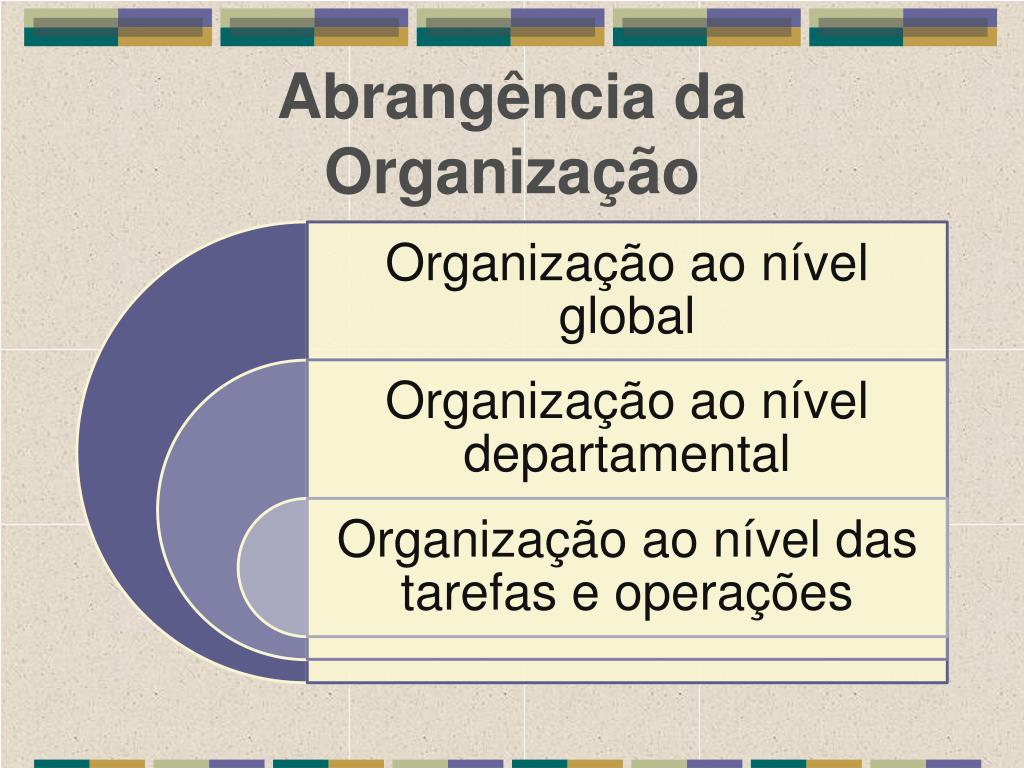 Abrangência da Organização

Organização ao nível global

Organização ao nível departamental

Organização ao nível das tarefas e operações